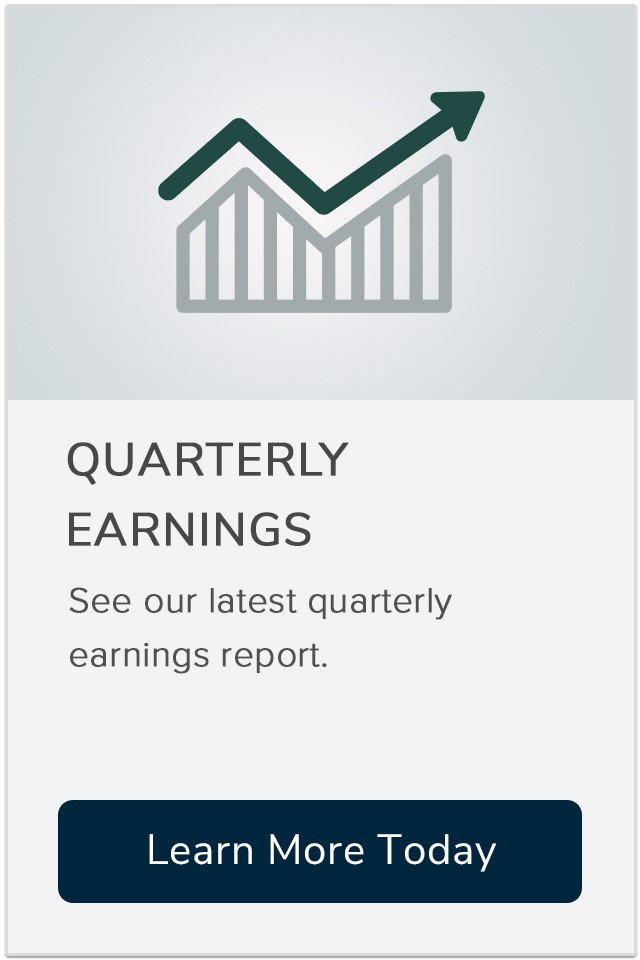 QUARTERLY EARNINGS

See our latest quarterly earnings report.

Learn More Today